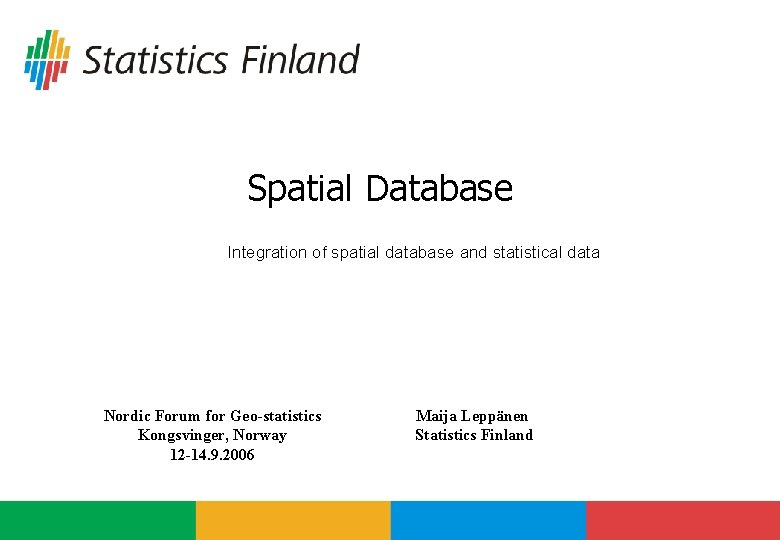 Statistics Finland

Spatial Database

Integration of spatial database and statistical data

Nordic Forum for Geo-statistics
Kongsvinger, Norway
12-14.9.2006

Maija Leppänen
Statistics Finland